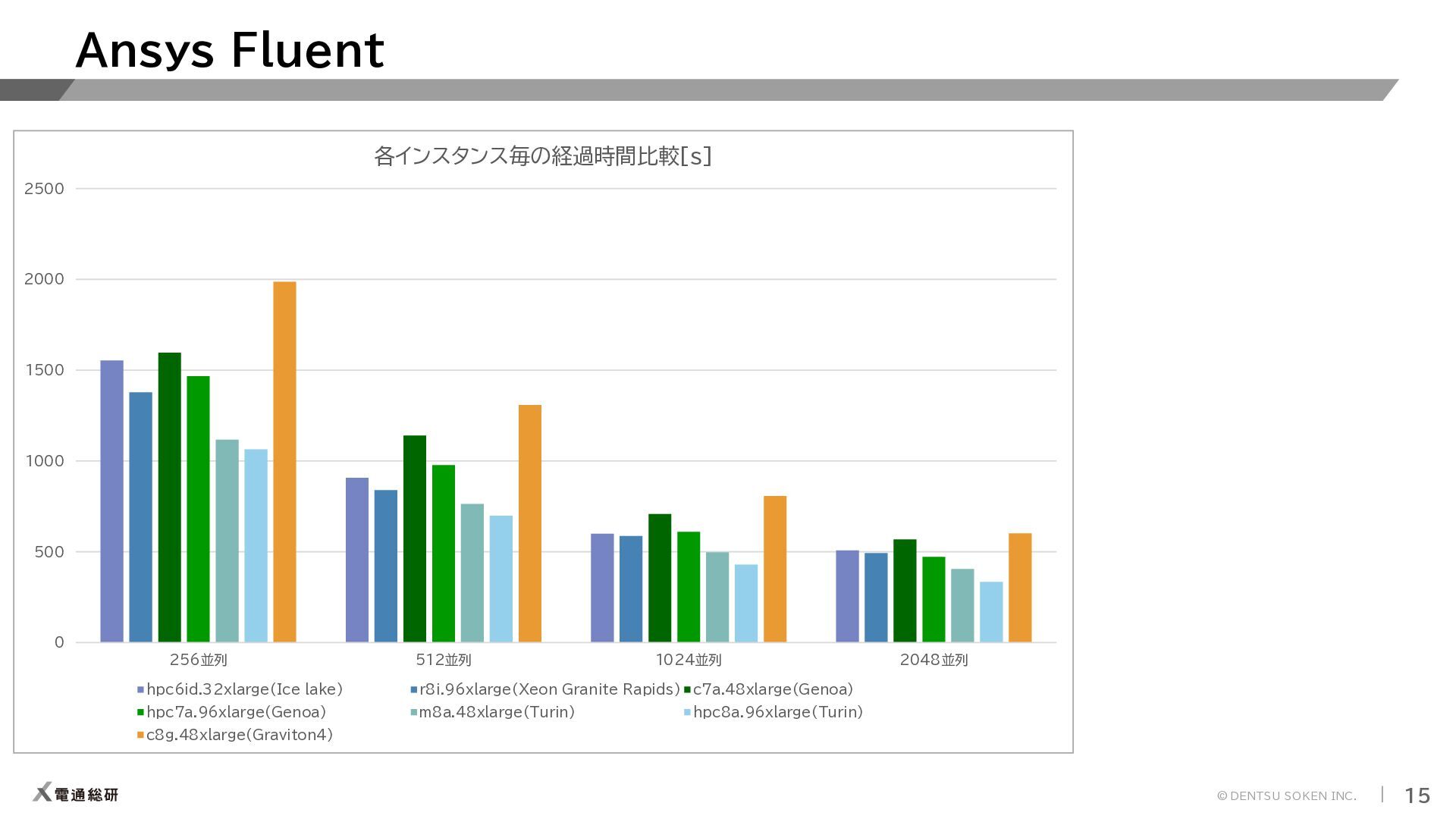 Ansys Fluent

各インスタンス毎の経過時間比較[s]

2500
2000
1500
1000
500
0

256並列
512並列
1024並列
2048並列

hpc6id.32xlarge(Ice lake)
r8i.96xlarge(Xeon Granite Rapids)
c7a.48xlarge(Genoa)
hpc7a.96xlarge(Genoa)
m8a.48xlarge(Turin)
hpc8a.96xlarge(Turin)
c8g.48xlarge(Graviton4)

電通総研

© DENTSU SOKEN INC.
15